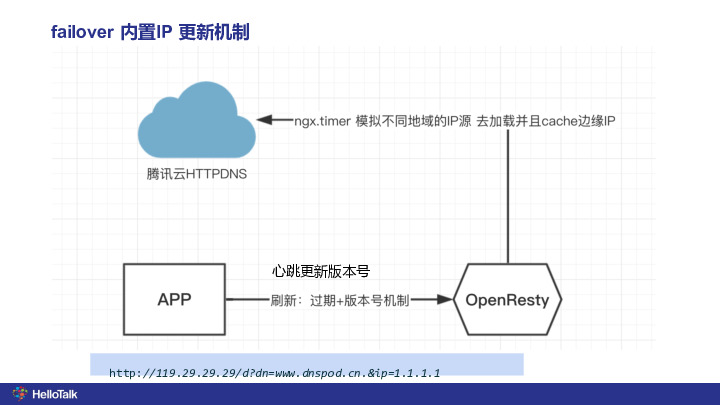 failover 内置IP 更新机制

ngx.timer 模拟不同地域的IP源 去加载并且cache边缘IP

腾讯云HTTPDNS

心跳更新版本号

APP

刷新：过期+版本号机制

OpenResty

http://119.29.29.29/d?dn=www.dnspod.cn.&ip=1.1.1.1

HelloTalk